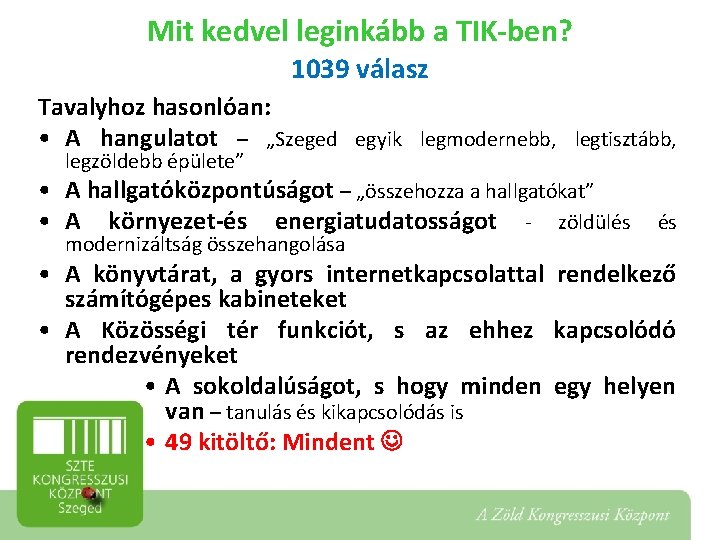 Mit kedvel leginkább a TIK-ben?
1039 válasz

Tavalyhoz hasonlóan:
• A hangulatot – „Szeged egyik legmodernebb, legtisztább, legzöldebb épülete”
• A hallgatóközpontúságot – „összehozza a hallgatókat”
• A környezet-és energiatudatosságot - zöldülés és modernizáltság összehangolása
• A könyvtárat, a gyors internetkapcsolattal rendelkező számítógépes kabineteket
• A Közösségi tér funkciót, s az ehhez kapcsolódó rendezvényeket
• A sokoldalúságot, s hogy minden egy helyen van – tanulás és kikapcsolódás is
• 49 kitöltő: Mindent ☺

SZTE KONGRESSZUSI KÖZPONT Szeged

A Zöld Kongresszusi Központ